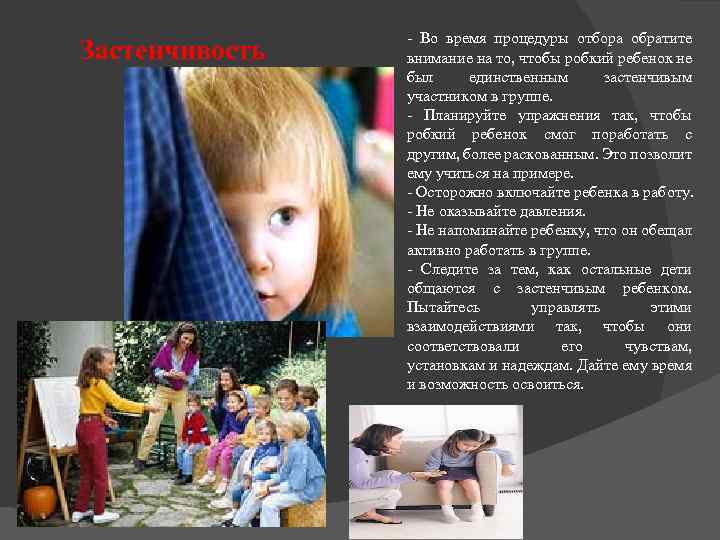 Застенчивость

- Во время процедуры отбора обратите внимание на то, чтобы робкий ребенок не был единственным застенчивым участником в группе.
- Планируйте упражнения так, чтобы робкий ребенок смог поработать с другим, более раскованным. Это позволит ему учиться на примере.
- Осторожно включайте ребенка в работу.
- Не оказывайте давления.
- Не напоминайте ребенку, что он обещал активно работать в группе.
- Следите за тем, как остальные дети общаются с застенчивым ребенком. Пытайтесь управлять этими взаимодействиями так, чтобы они соответствовали его чувствам, установкам и надеждам. Дайте ему время и возможность освоиться.